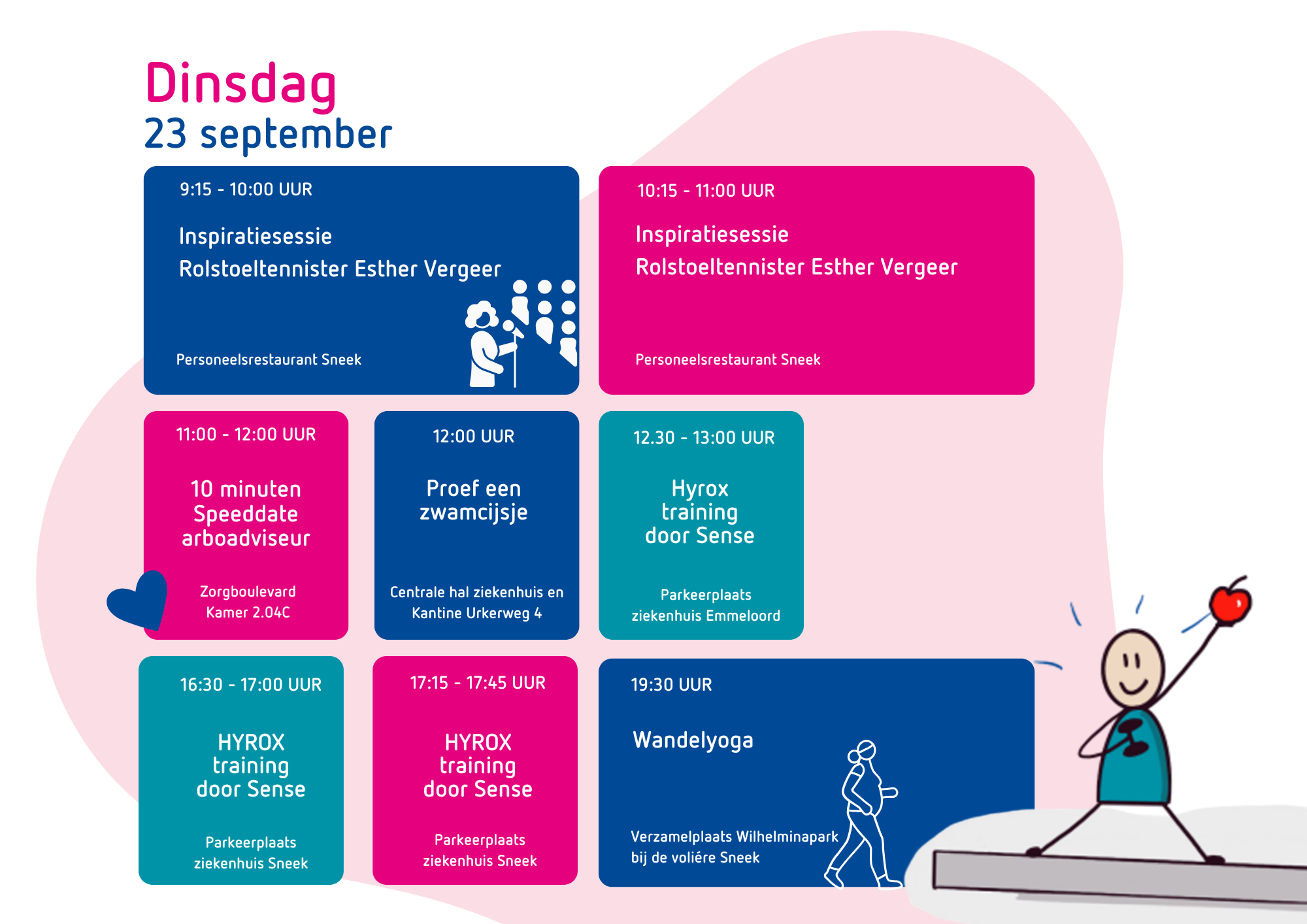 Dinsdag
23 september

9:15 - 10:00 UUR

Inspiratiesessie
Rolstoeltennister Esther Vergeer

Personeelsrestaurant Sneek

10:15 - 11:00 UUR

Inspiratiesessie
Rolstoeltennister Esther Vergeer

Personeelsrestaurant Sneek

11:00 - 12:00 UUR

10 minuten Speeddate arboadviseur

Zorgboulevard Kamer 2.04C

12:00 UUR

Proef een zwamcijsje

Centrale hal ziekenhuis en Kantine Urkerweg 4

12.30 - 13:00 UUR

Hyrox training door Sense

Parkeerplaats ziekenhuis Emmeloord

16:30 - 17:00 UUR

HYROX training door Sense

Parkeerplaats ziekenhuis Sneek

17:15 - 17:45 UUR

HYROX training door Sense

Parkeerplaats ziekenhuis Sneek

19:30 UUR

Wandelyoga

Verzamelplaats Wilhelminapark bij de voliére Sneek